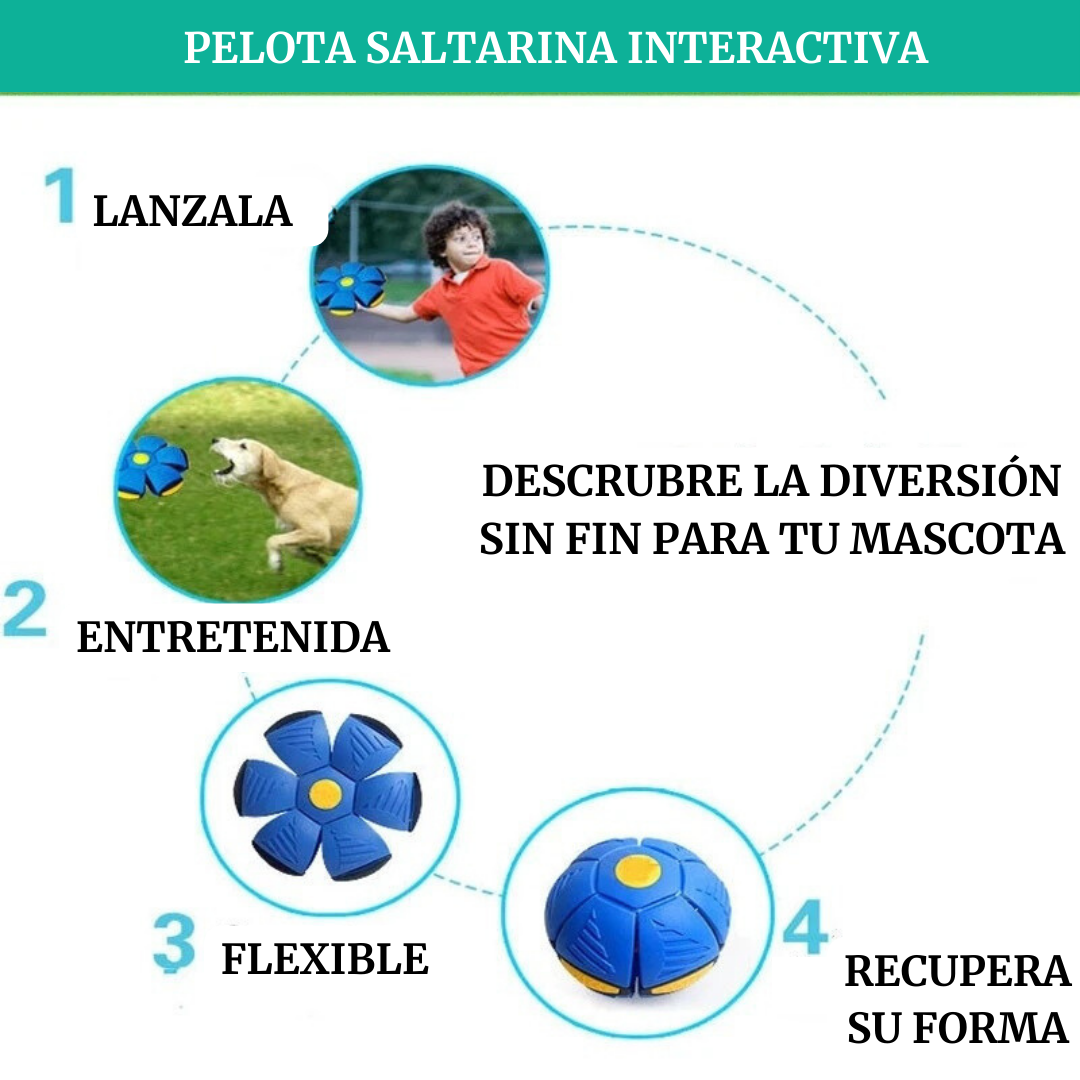 PELOTA SALTARINA INTERACTIVA

1 LANZALA

DESCRUBRE LA DIVERSIÓN SIN FIN PARA TU MASCOTA

2 ENTRETENIDA

3 FLEXIBLE

4

RECUPERA
SU FORMA